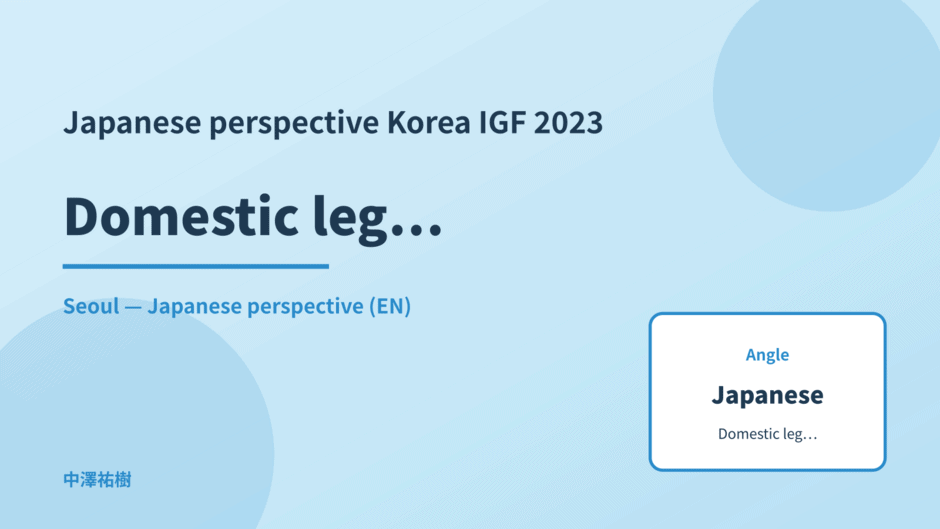 Japanese perspective Korea IGF 2023

Domestic leg…

Seoul — Japanese perspective (EN)

Angle

Japanese

Domestic leg…

中澤祐樹